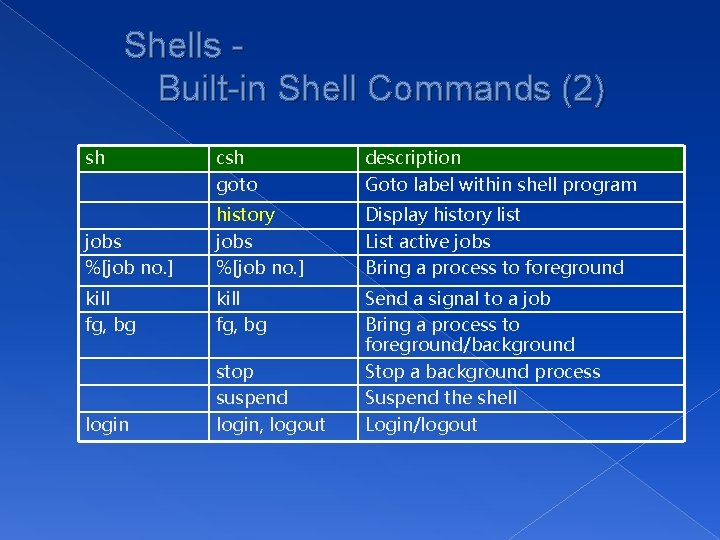 Shells -
Built-in Shell Commands (2)

| sh | csh | description |
|---|---|---|
| | goto | Goto label within shell program |
| | history | Display history list |
| jobs | jobs | List active jobs |
| %[job no.] | %[job no.] | Bring a process to foreground |
| kill | kill | Send a signal to a job |
| fg, bg | fg, bg | Bring a process to foreground/background |
| | stop | Stop a background process |
| | suspend | Suspend the shell |
| login | login, logout | Login/logout |